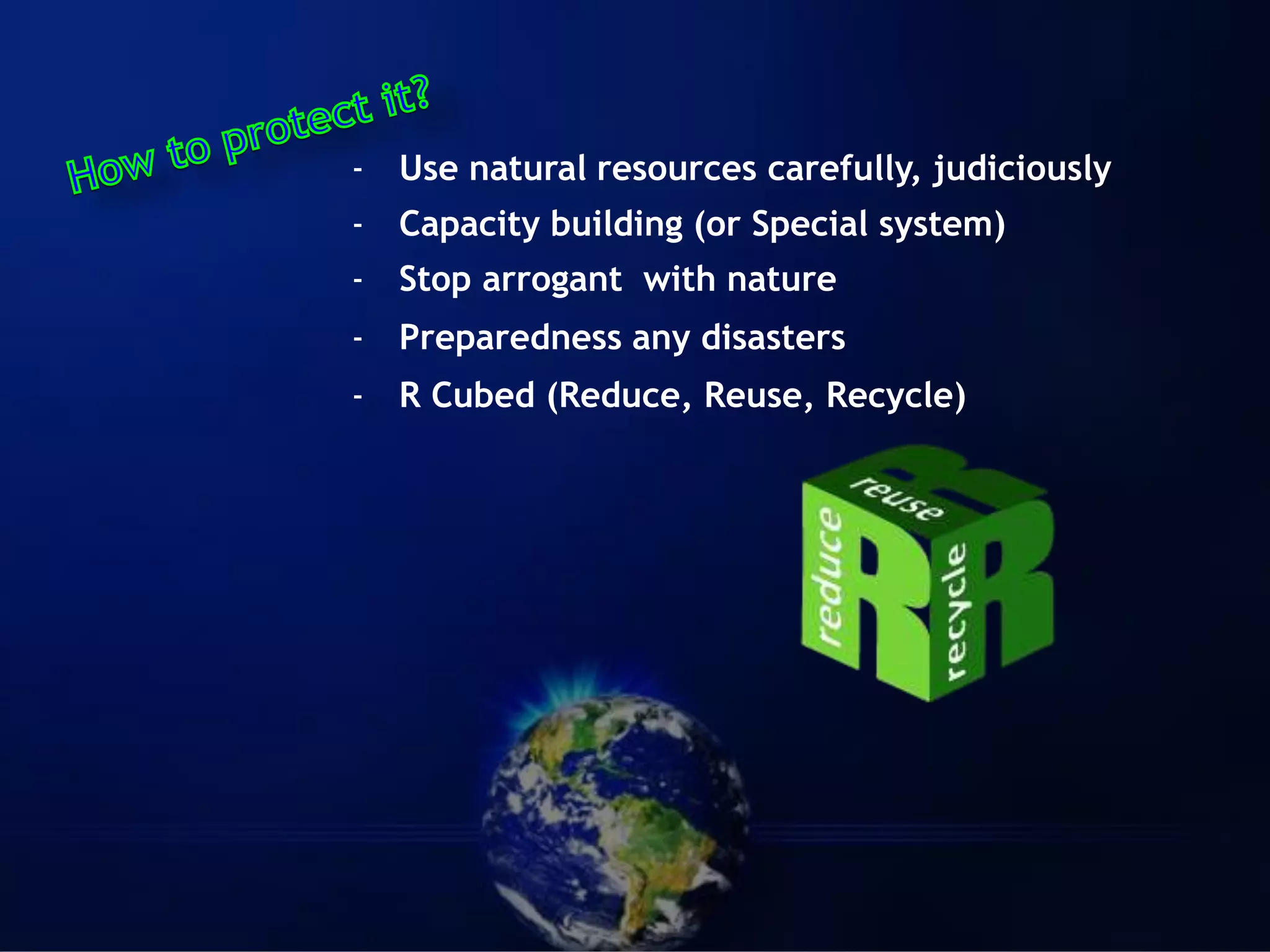 How to protect it?

- Use natural resources carefully, judiciously
- Capacity building (or Special system)
- Stop arrogant  with nature
- Preparedness any disasters
- R Cubed (Reduce, Reuse, Recycle)

reuse
reduce
recycle
R
R
R